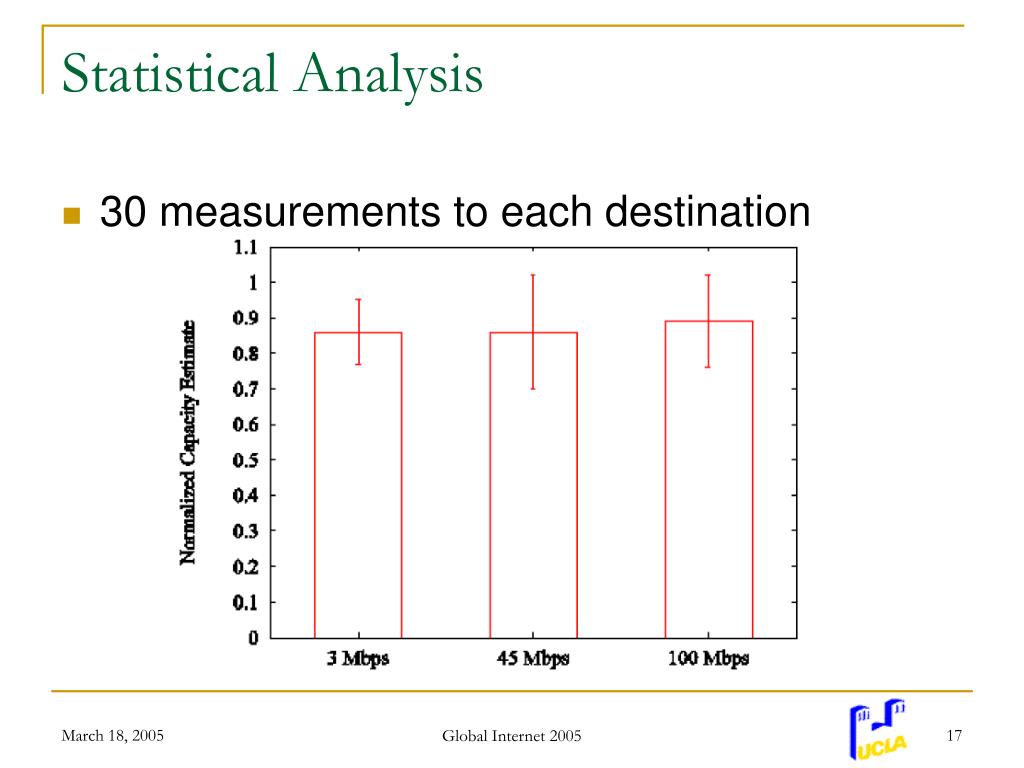 Statistical Analysis

30 measurements to each destination

Normalized Capacity Estimate

1.1
1
0.9
0.8
0.7
0.6
0.5
0.4
0.3
0.2
0.1
0

3 Mbps
45 Mbps
100 Mbps

March 18, 2005

Global Internet 2005

UCLA

17